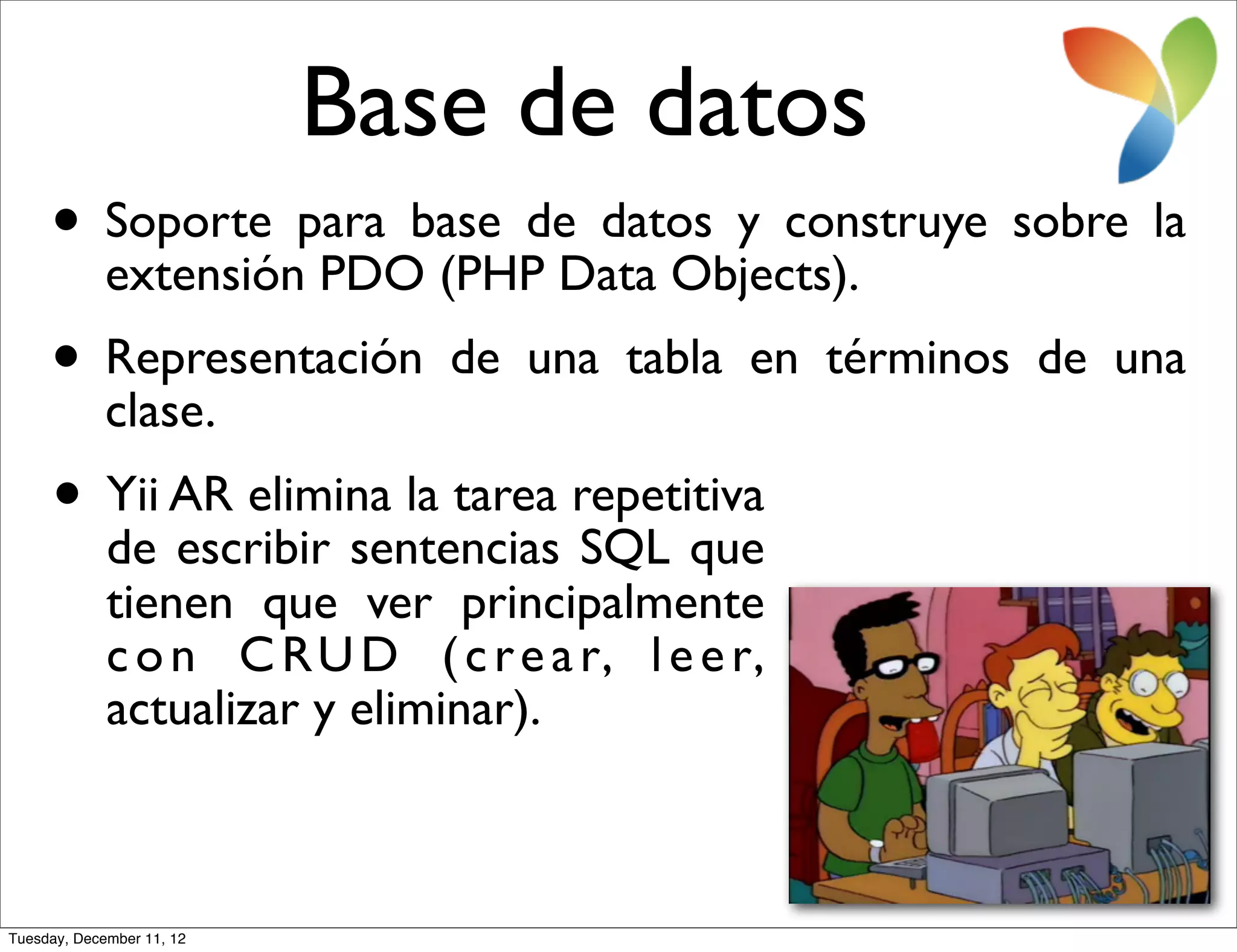 Base de datos

• Soporte para base de datos y construye sobre la extensión PDO (PHP Data Objects).

• Representación de una tabla en términos de una clase.

• Yii AR elimina la tarea repetitiva de escribir sentencias SQL que tienen que ver principalmente con CRUD (crear, leer, actualizar y eliminar).

Tuesday, December 11, 12